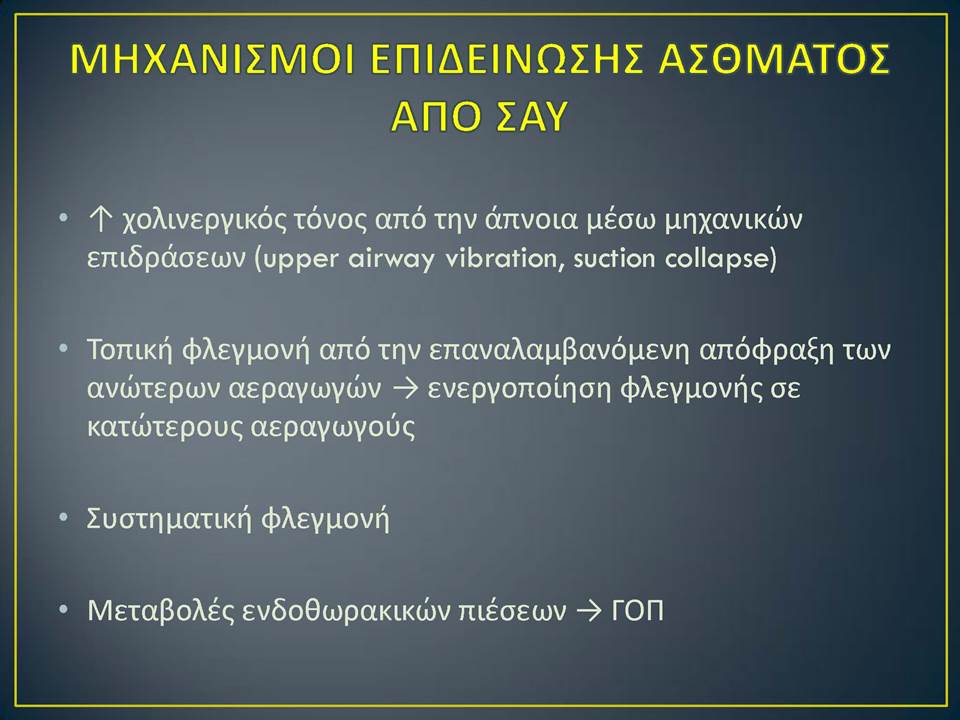 ΜΗΧΑΝΙΣΜΟΙ ΕΠΙΔΕΙΝΩΣΗΣ ΑΣΘΜΑΤΟΣ ΑΠΟ ΣΑΥ

• ↑ χολινεργικός τόνος από την άπνοια μέσω μηχανικών επιδράσεων (upper airway vibration, suction collapse)

• Τοπική φλεγμονή από την επαναλαμβανόμενη απόφραξη των ανώτερων αεραγωγών → ενεργοποίηση φλεγμονής σε κατώτερους αεραγωγούς

• Συστηματική φλεγμονή

• Μεταβολές ενδοθωρακικών πιέσεων → ΓΟΠ